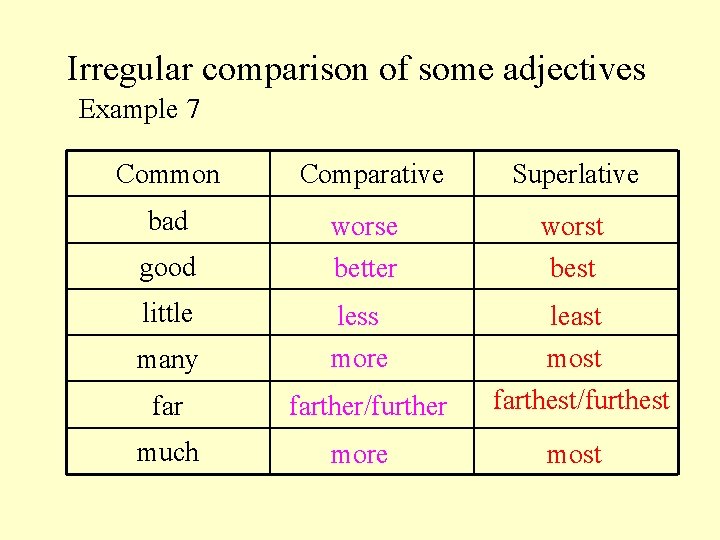 Irregular comparison of some adjectives
Example 7

| Common | Comparative | Superlative |
|---|---|---|
| bad | worse | worst |
| good | better | best |
| little | less | least |
| many | more | most |
| far | farther/further | farthest/furthest |
| much | more | most |